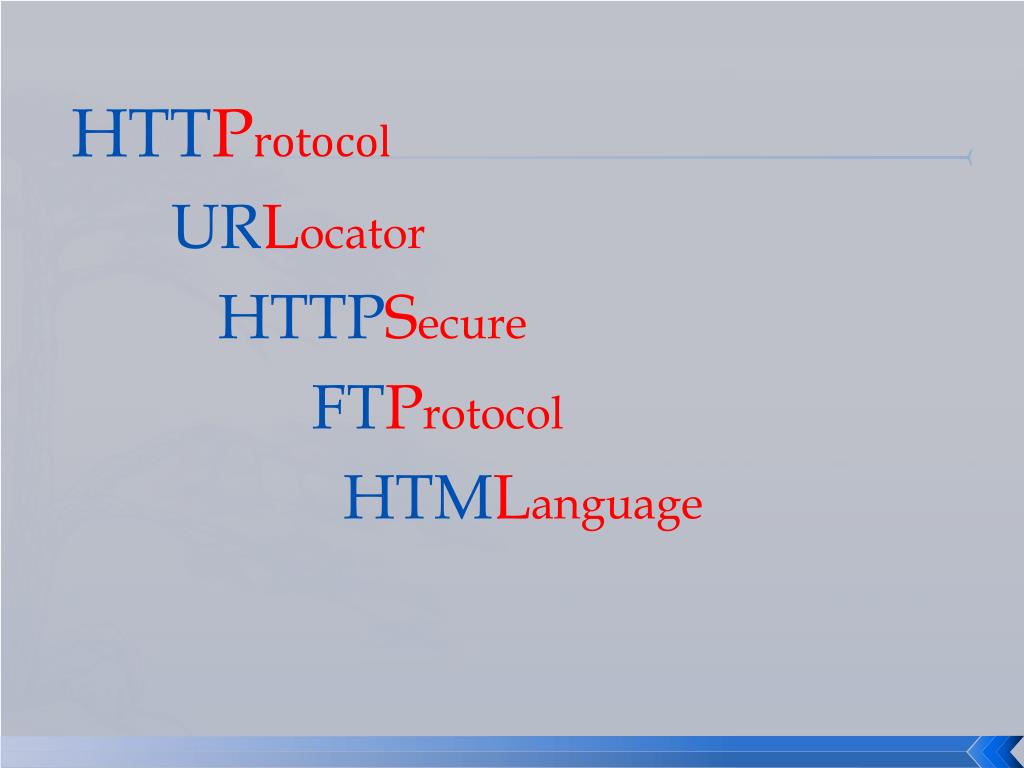 HTTProtocol

URLocator

HTTPSecure

FTProtocol

HTMLanguage